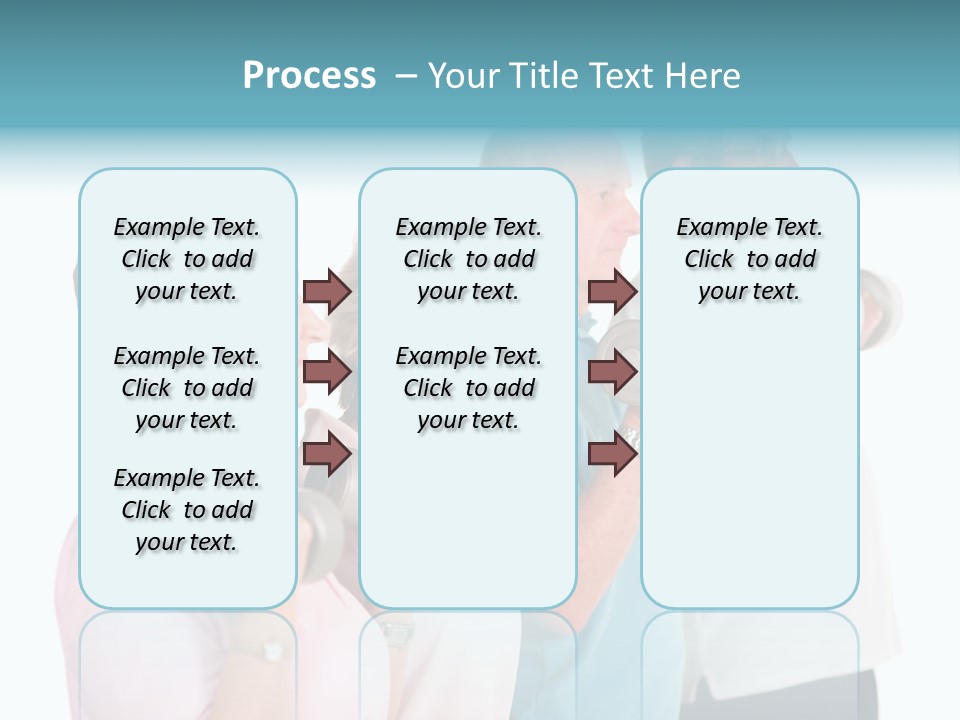 Process – Your Title Text Here

Example Text. Click to add your text.

Example Text. Click to add your text.

Example Text. Click to add your text.

Example Text. Click to add your text.

Example Text. Click to add your text.

Example Text. Click to add your text.